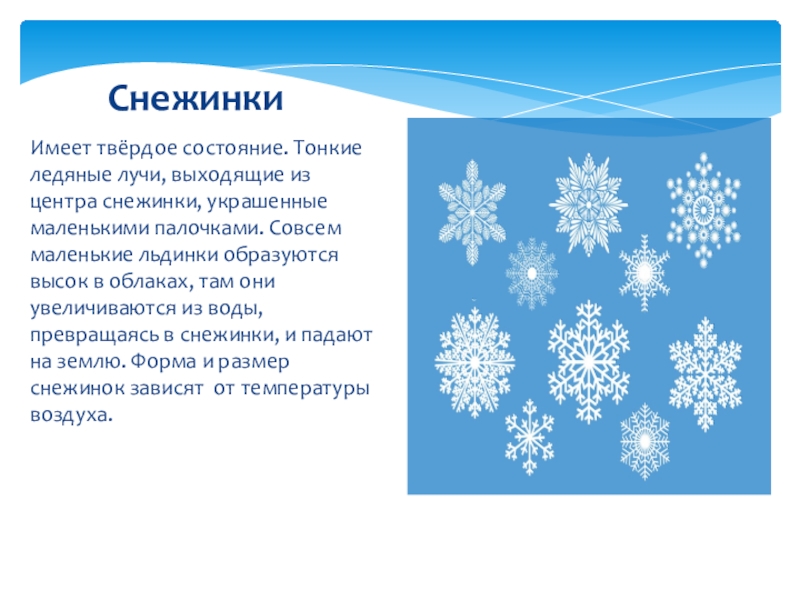 Снежинки

Имеет твёрдое состояние. Тонкие ледяные лучи, выходящие из центра снежинки, украшенные маленькими палочками. Совсем маленькие льдинки образуются высок в облаках, там они увеличиваются из воды, превращаясь в снежинки, и падают на землю. Форма и размер снежинок зависят от температуры воздуха.